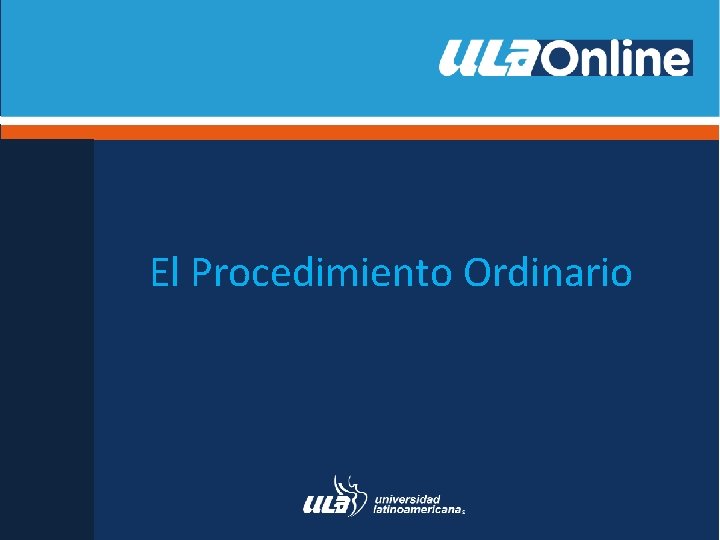 ULA Online

El Procedimiento Ordinario

ULA universidad latinoamericana